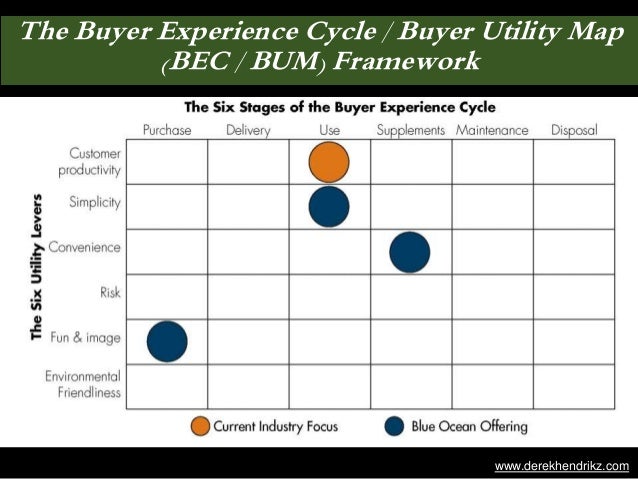 The Buyer Experience Cycle / Buyer Utility Map (BEC / BUM) Framework

The Six Stages of the Buyer Experience Cycle

The Six Utility Levers

| | Purchase | Delivery | Use | Supplements | Maintenance | Disposal |
|---|---|---|---|---|---|---|
| Customer productivity | | | | | | |
| Simplicity | | | | | | |
| Convenience | | | | | | |
| Risk | | | | | | |
| Fun & image | | | | | | |
| Environmental Friendliness | | | | | | |

Current Industry Focus
Blue Ocean Offering

www.derekhendrikz.com